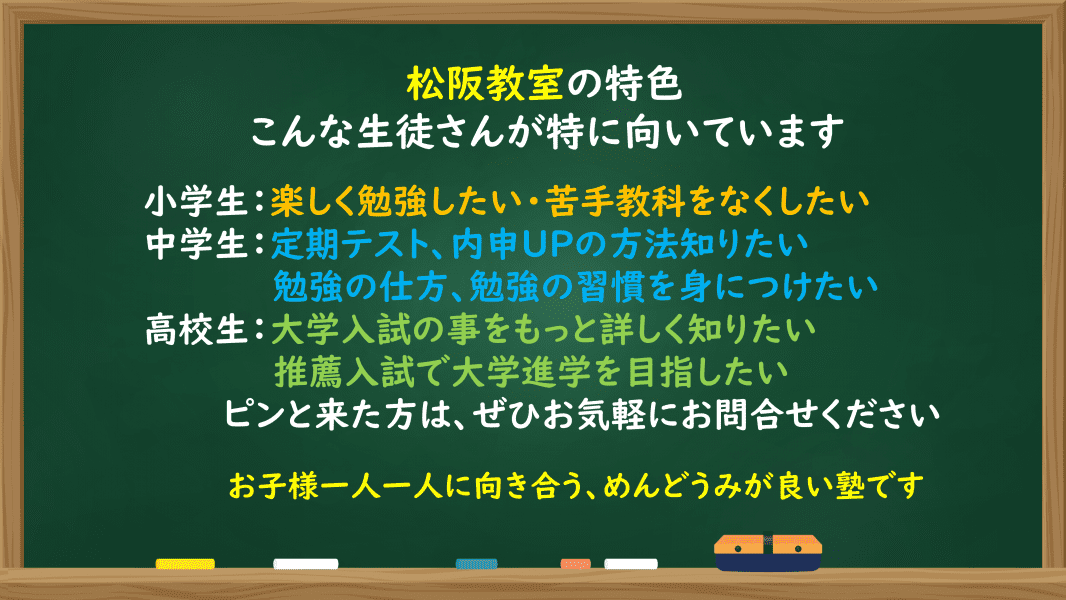 松阪教室の特色
こんな生徒さんが特に向いています

小学生：楽しく勉強したい・苦手教科をなくしたい
中学生：定期テスト、内申UPの方法知りたい
勉強の仕方、勉強の習慣を身につけたい
高校生：大学入試の事をもっと詳しく知りたい
推薦入試で大学進学を目指したい
ピンと来た方は、ぜひお気軽にお問合せください

お子様一人一人に向き合う、めんどうみが良い塾です